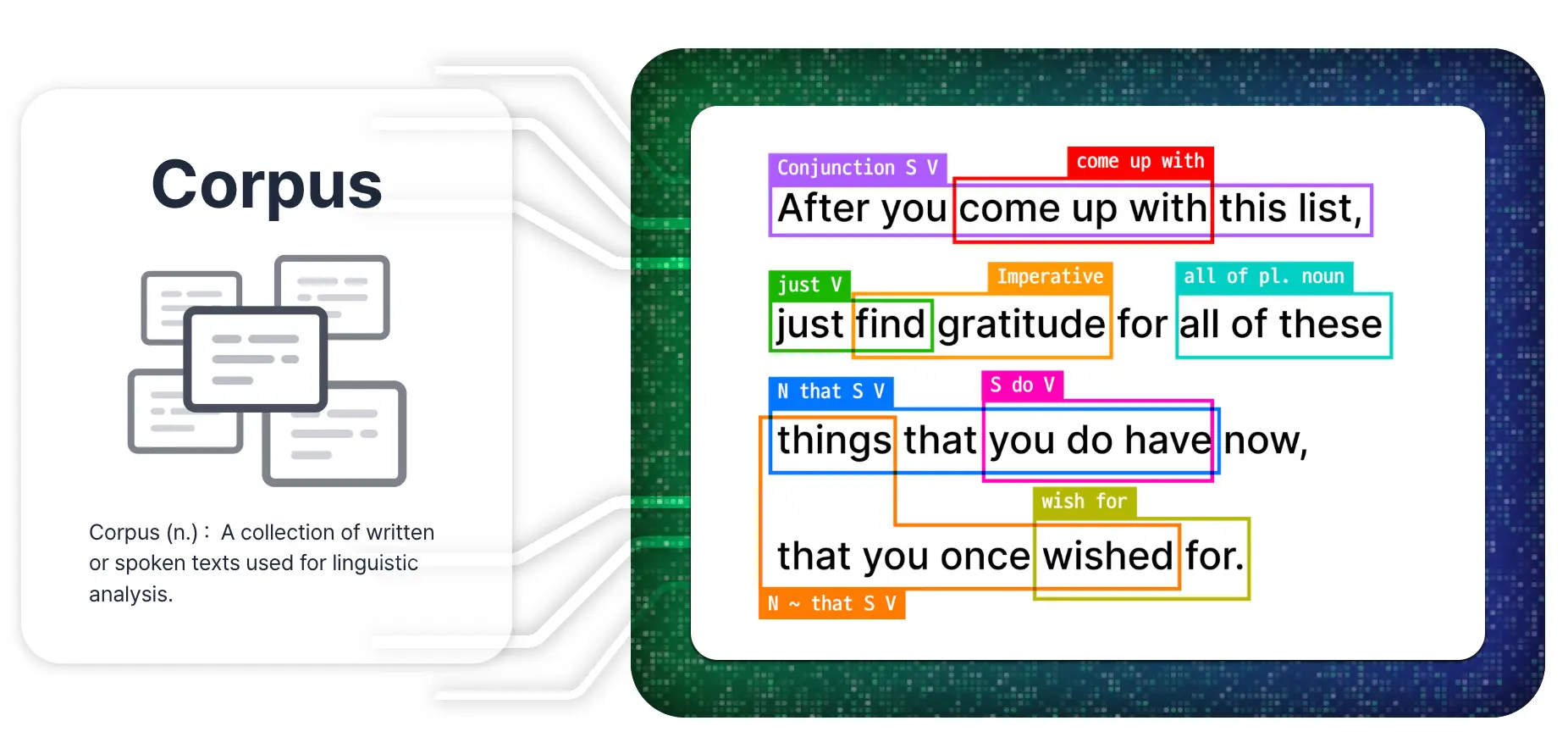 Corpus

Corpus (n.) : A collection of written or spoken texts used for linguistic analysis.

Conjunction S V
come up with
After you come up with this list,

just V
Imperative
all of pl. noun
just find gratitude for all of these

N that S V
S do V
things that you do have now,

wish for
that you once wished for.
N ~ that S V